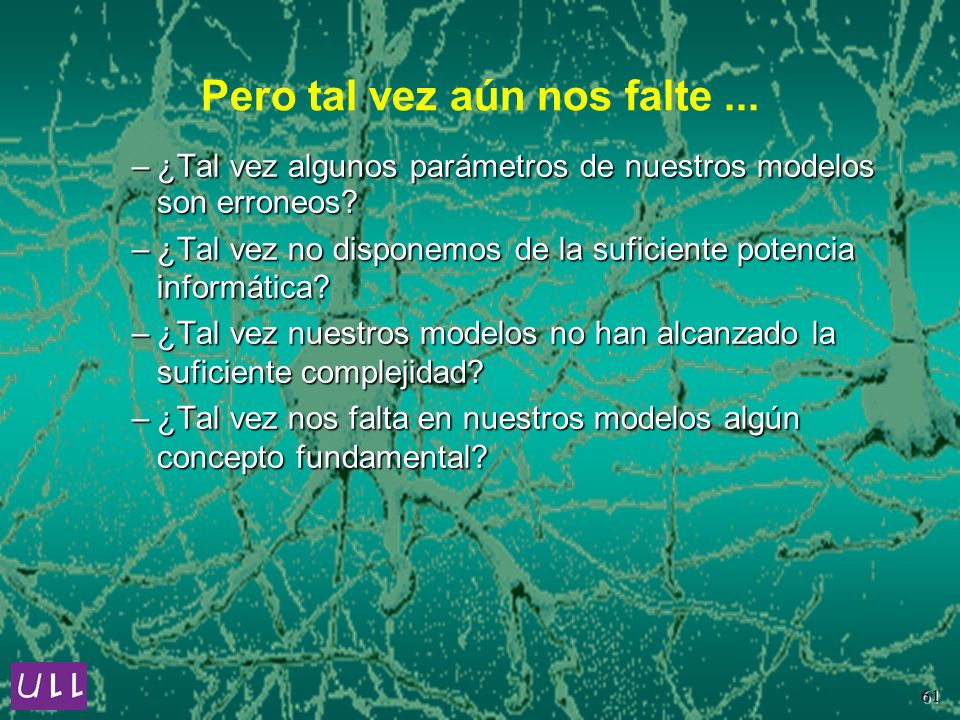 Pero tal vez aún nos falte ...

– ¿Tal vez algunos parámetros de nuestros modelos son erroneos?

– ¿Tal vez no disponemos de la suficiente potencia informática?

– ¿Tal vez nuestros modelos no han alcanzado la suficiente complejidad?

– ¿Tal vez nos falta en nuestros modelos algún concepto fundamental?

ULL

61